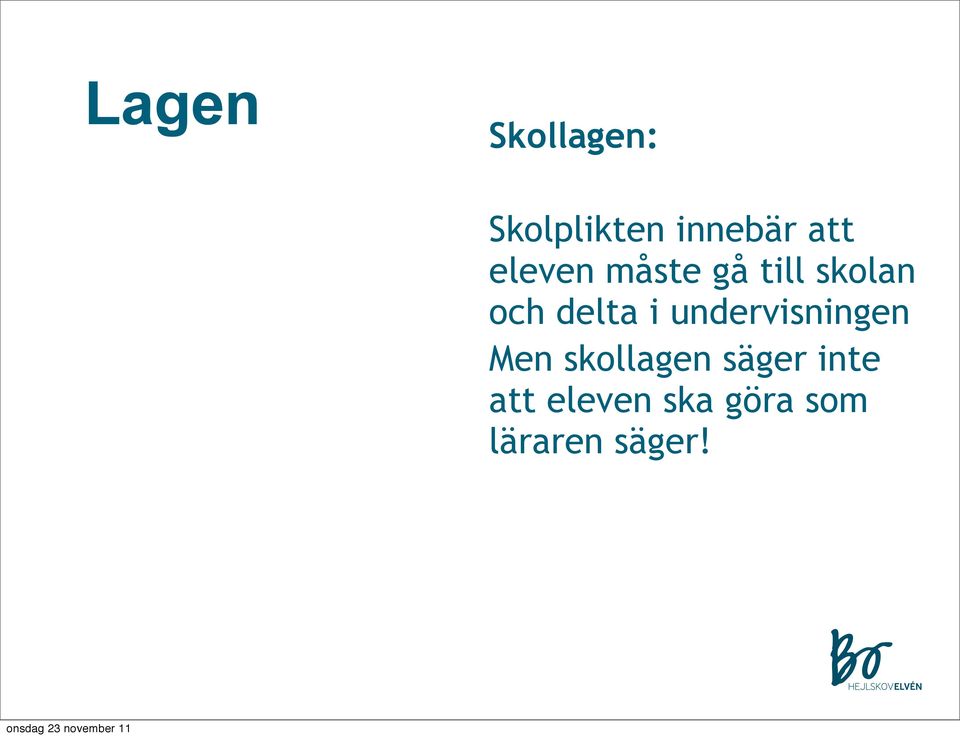 Lagen

Skollagen:

Skolplikten innebär att eleven måste gå till skolan och delta i undervisningen

Men skollagen säger inte att eleven ska göra som läraren säger!

Bo
HEJLSKOVELVÉN

onsdag 23 november 11